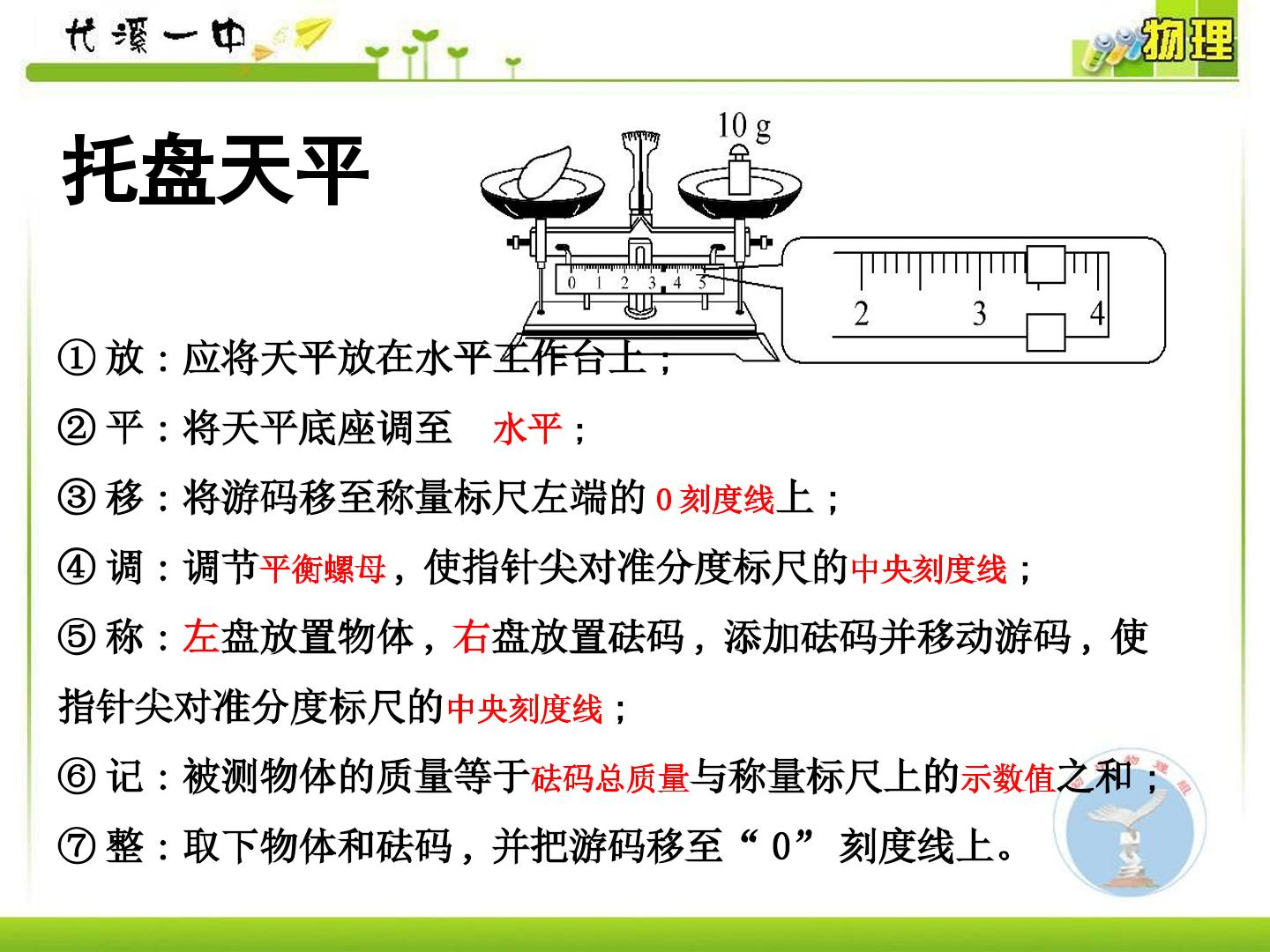 代溪一中

物理

托盘天平

10 g

0 1 2 3 4 5

2 3 4

① 放：应将天平放在水平工作台上；

② 平：将天平底座调至 水平；

③ 移：将游码移至称量标尺左端的 0 刻度线上；

④ 调：调节平衡螺母，使指针尖对准分度标尺的中央刻度线；

⑤ 称：左盘放置物体，右盘放置砝码，添加砝码并移动游码，使指针尖对准分度标尺的中央刻度线；

⑥ 记：被测物体的质量等于砝码总质量与称量标尺上的示数值之和；

⑦ 整：取下物体和砝码，并把游码移至“ 0” 刻度线上。